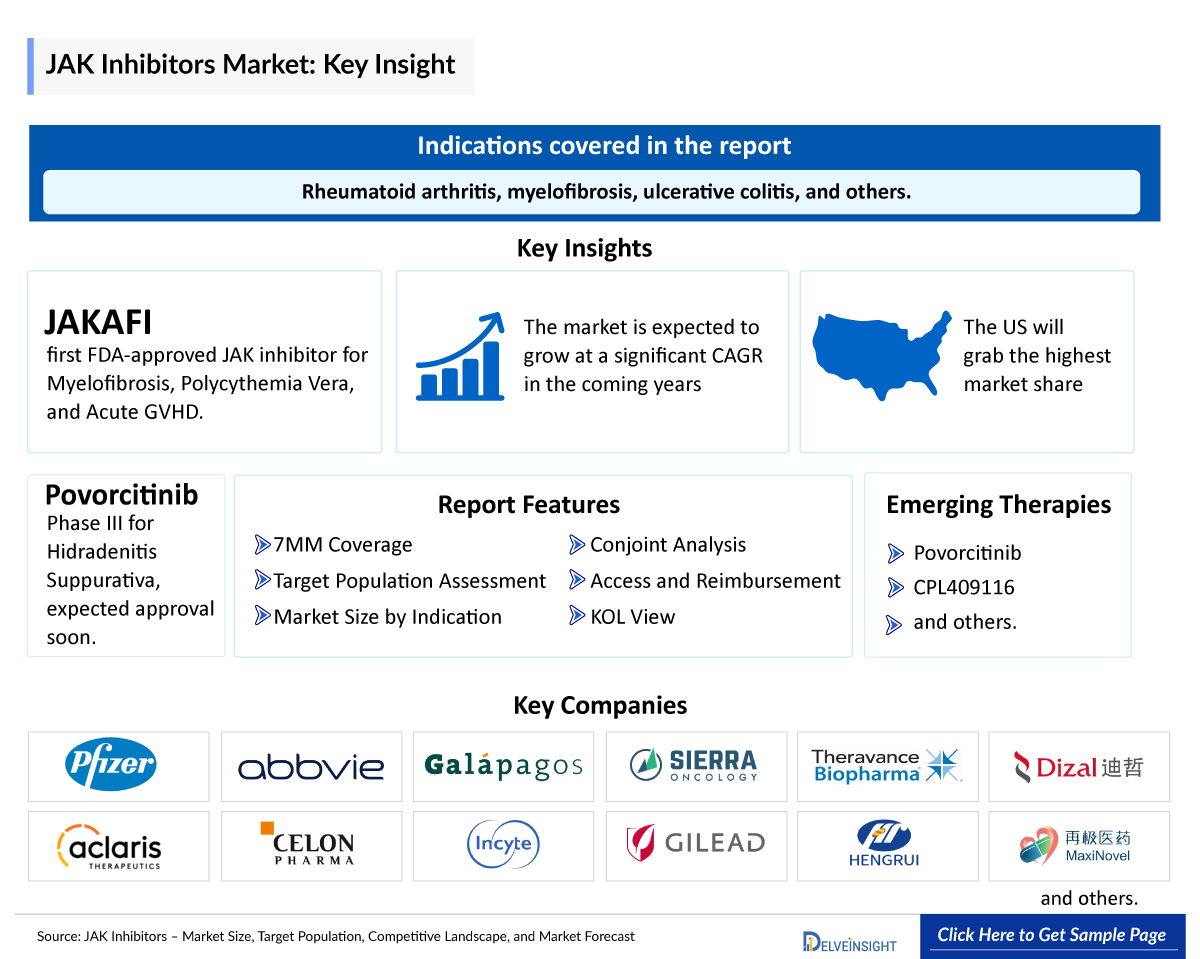 JAK Inhibitors Market: Key Insight

Indications covered in the report

Rheumatoid arthritis, myelofibrosis, ulcerative colitis, and others.

Key Insights

JAKAFI
first FDA-approved JAK inhibitor for Myelofibrosis, Polycythemia Vera, and Acute GVHD.

The market is expected to grow at a significant CAGR in the coming years

The US will grab the highest market share

Povorcitinib
Phase III for Hidradenitis Suppurativa, expected approval soon.

Report Features

7MM Coverage
Target Population Assessment
Market Size by Indication
Conjoint Analysis
Access and Reimbursement
KOL View

Emerging Therapies

Povorcitinib
CPL409116
and others.

Key Companies

Pfizer
abbvie
Galápagos
SIERRA ONCOLOGY
Theravance Biopharma
Dizal 迪哲
aclaris THERAPEUTICS
CELON PHARMA
Incyte
GILEAD
HENGRUI
再极医药 MaxiNovel

and others.

Source: JAK Inhibitors – Market Size, Target Population, Competitive Landscape, and Market Forecast

DELVEINSIGHT

Click Here to Get Sample Page